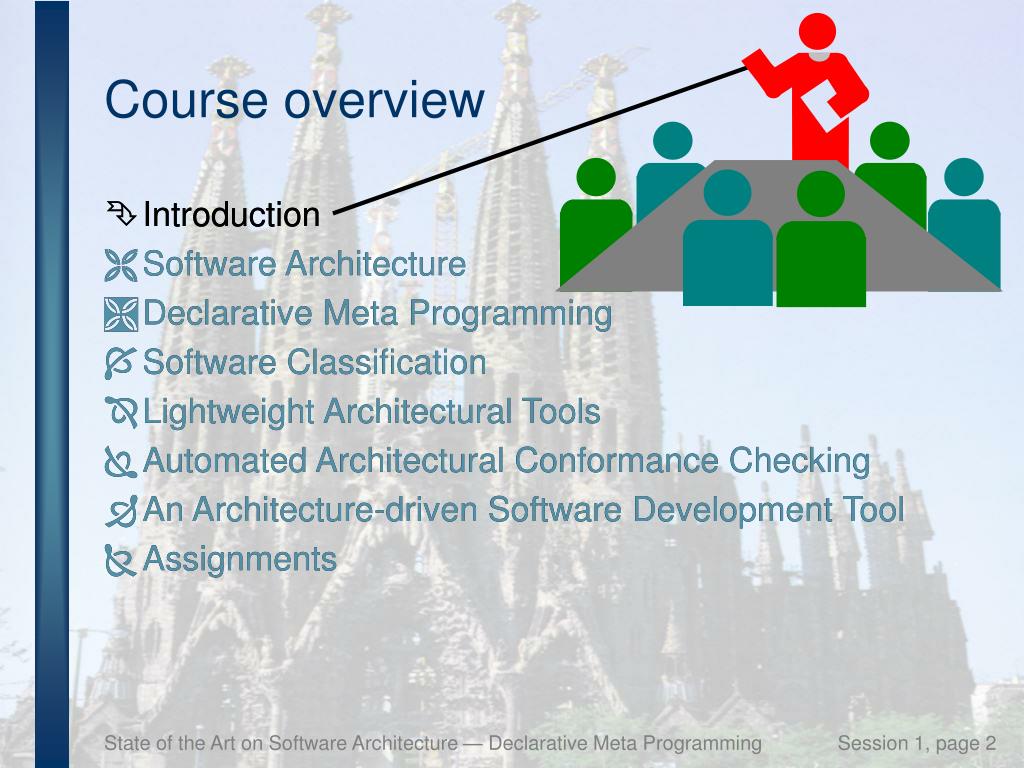 Course overview

Introduction

Software Architecture

Declarative Meta Programming

Software Classification

Lightweight Architectural Tools

Automated Architectural Conformance Checking

An Architecture-driven Software Development Tool

Assignments

State of the Art on Software Architecture — Declarative Meta Programming

Session 1, page 2